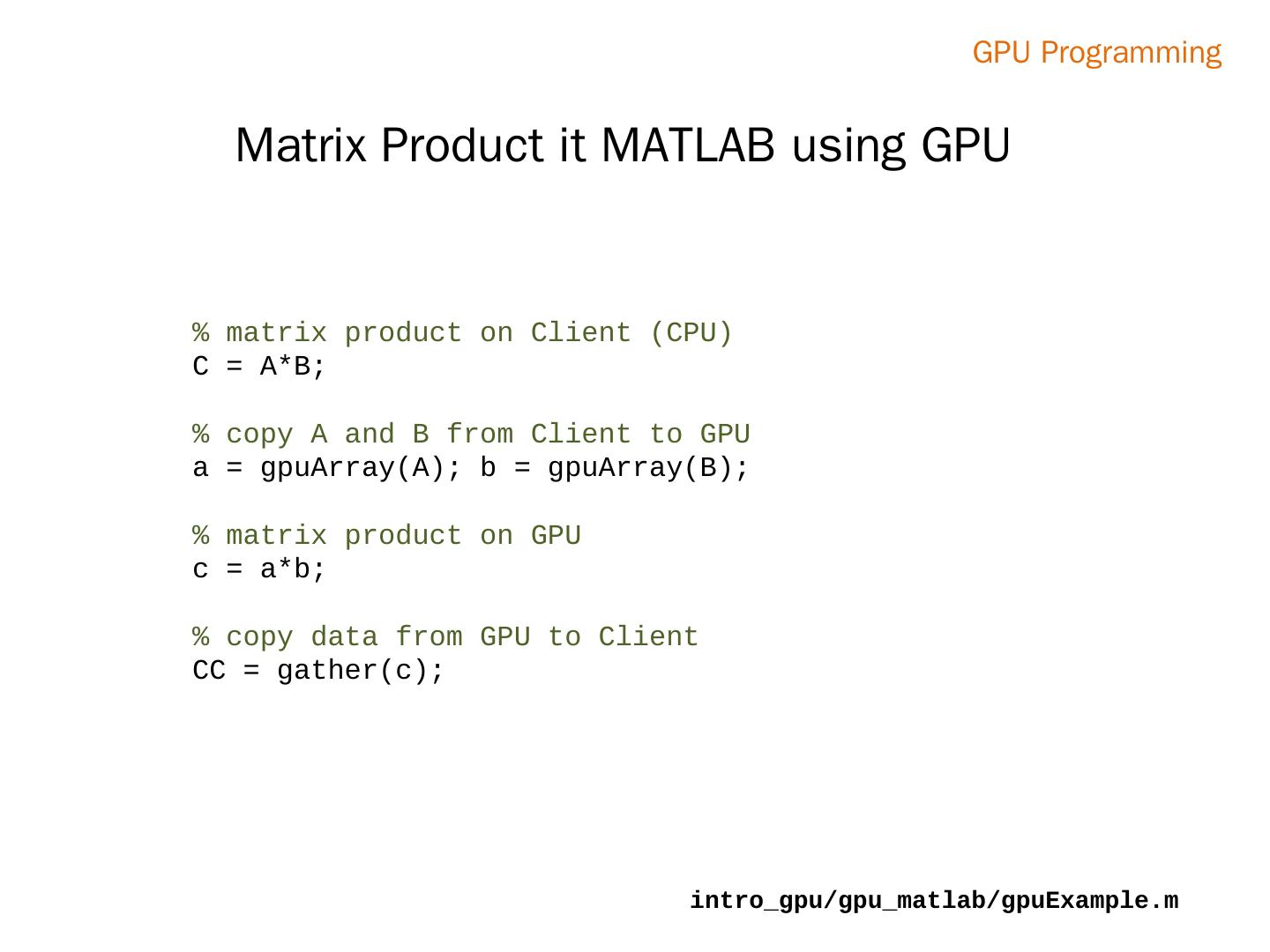 GPU Programming

Matrix Product it MATLAB using GPU

% matrix product on Client (CPU)
C = A*B;

% copy A and B from Client to GPU
a = gpuArray(A); b = gpuArray(B);

% matrix product on GPU
c = a*b;

% copy data from GPU to Client
CC = gather(c);

intro_gpu/gpu_matlab/gpuExample.m